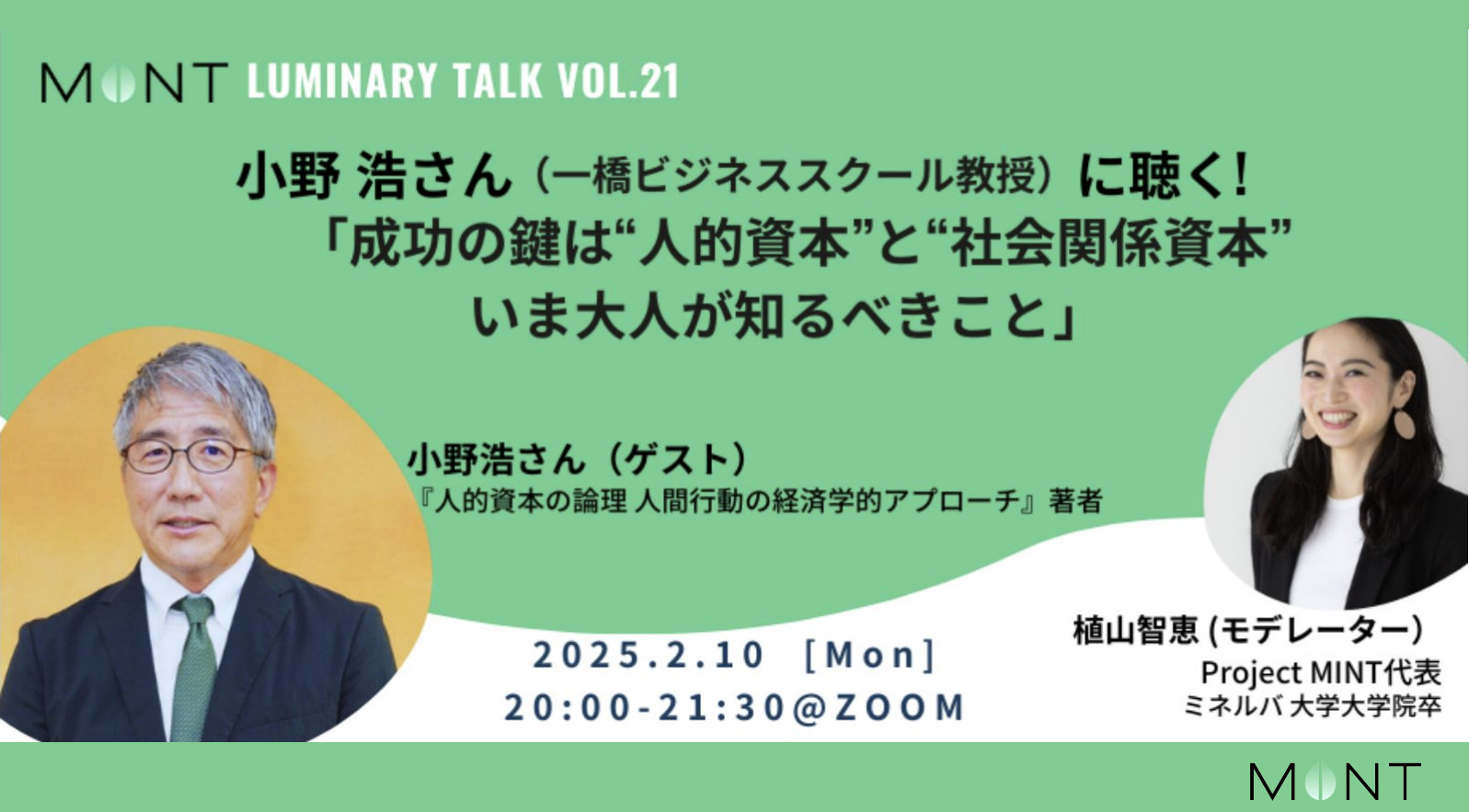 MINT LUMINARY TALK VOL.21

小野 浩さん（一橋ビジネススクール教授）に聴く！
「成功の鍵は“人的資本”と“社会関係資本”
いま大人が知るべきこと」

小野浩さん（ゲスト）
『人的資本の論理 人間行動の経済学的アプローチ』著者

2025.2.10 [Mon]
20:00-21:30@ZOOM

植山智恵 (モデレーター)
Project MINT代表
ミネルバ 大学大学院卒

MINT